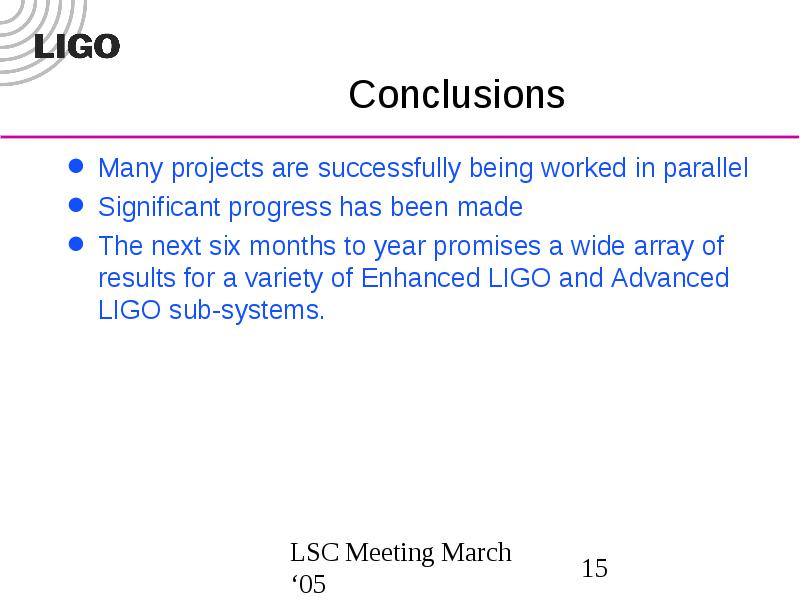 LIGO

Conclusions

- Many projects are successfully being worked in parallel
- Significant progress has been made
- The next six months to year promises a wide array of results for a variety of Enhanced LIGO and Advanced LIGO sub-systems.

LSC Meeting March ‘05

15